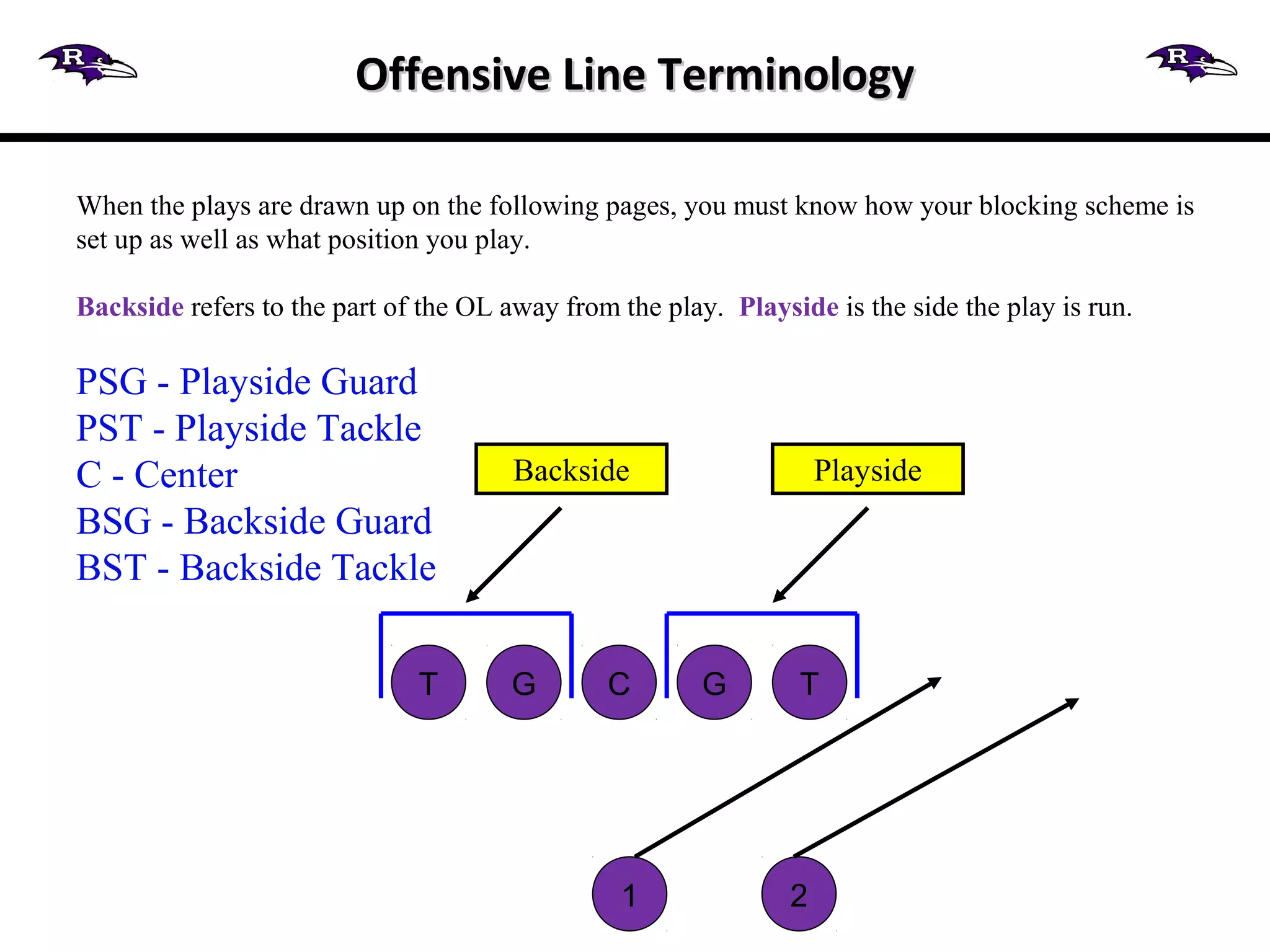 R

Offensive Line Terminology

R

When the plays are drawn up on the following pages, you must know how your blocking scheme is set up as well as what position you play.

Backside refers to the part of the OL away from the play. Playside is the side the play is run.

PSG - Playside Guard
PST - Playside Tackle
C - Center
BSG - Backside Guard
BST - Backside Tackle

Backside

Playside

T G C G T

1 2